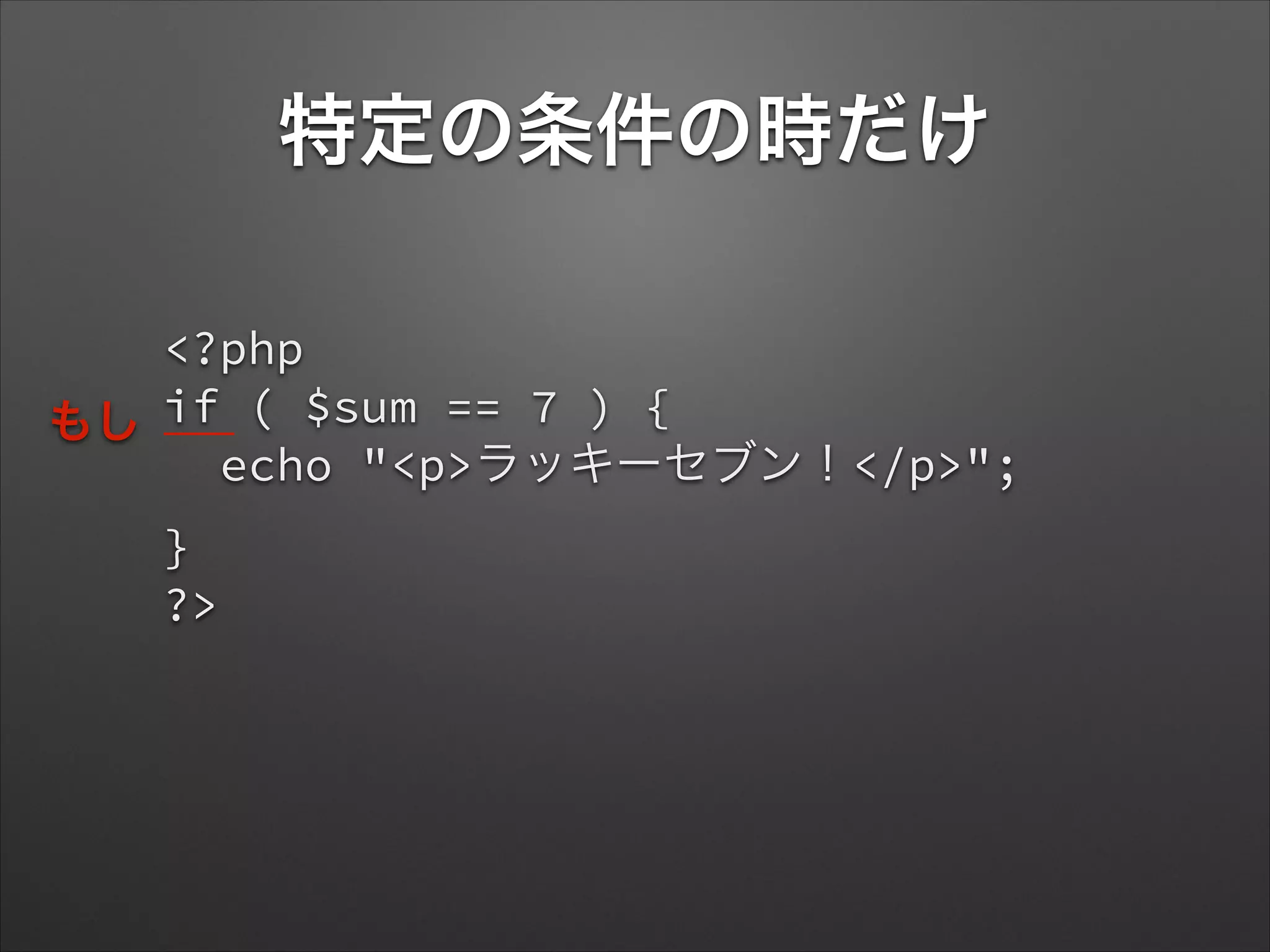 特定の条件の時だけ

<?php
もし if ( $sum == 7 ) {
echo "<p>ラッキーセブン！</p>";
}
?>